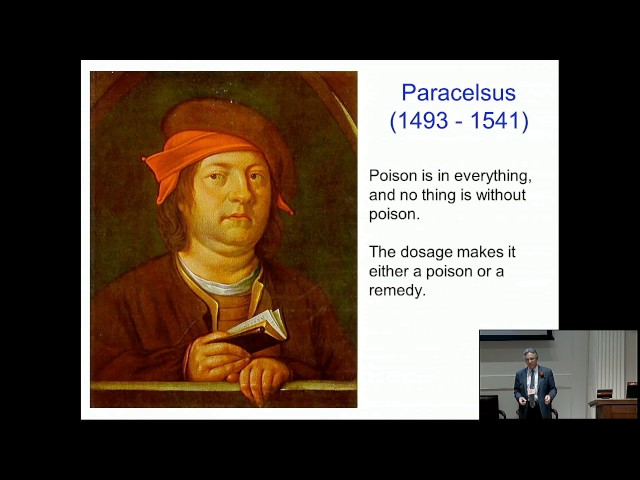 Paracelsus
(1493 - 1541)

Poison is in everything, and no thing is without poison.

The dosage makes it either a poison or a remedy.